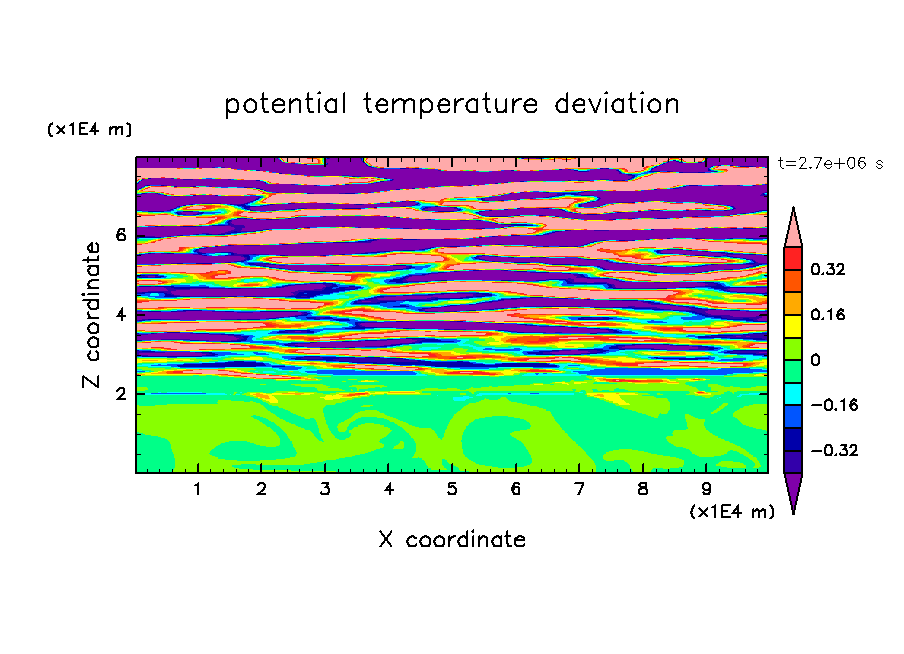 potential temperature deviation

(x1E4 m)

t=2.7e+06 s

Z coordinate

6
4
2

0.32
0.16
0
−0.16
−0.32

1 2 3 4 5 6 7 8 9

(x1E4 m)

X coordinate